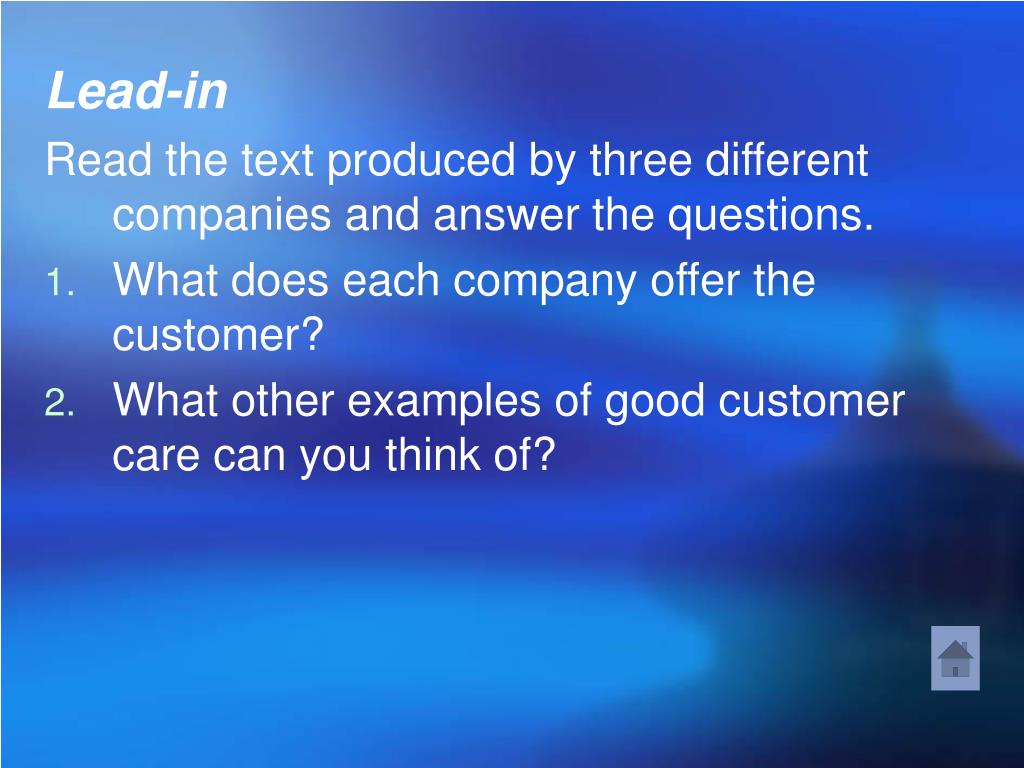 Lead-in

Read the text produced by three different companies and answer the questions.

1. What does each company offer the customer?
2. What other examples of good customer care can you think of?